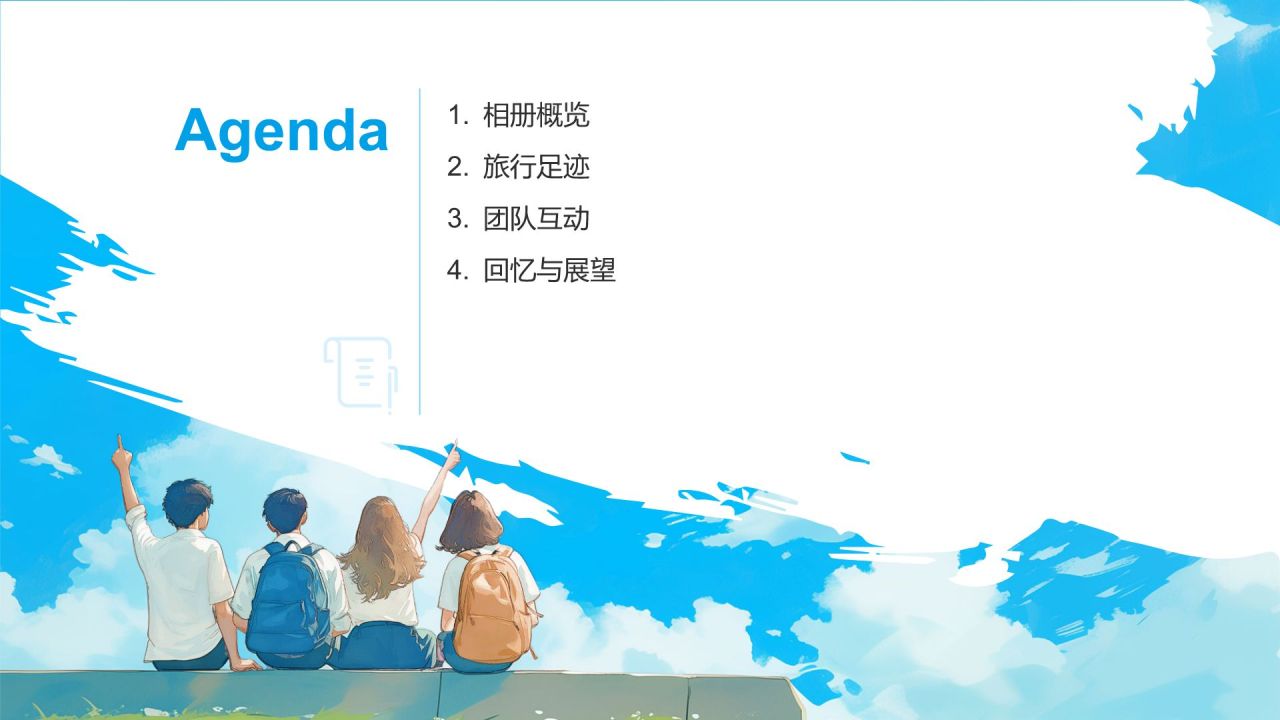 Agenda

1. 相册概览
2. 旅行足迹
3. 团队互动
4. 回忆与展望